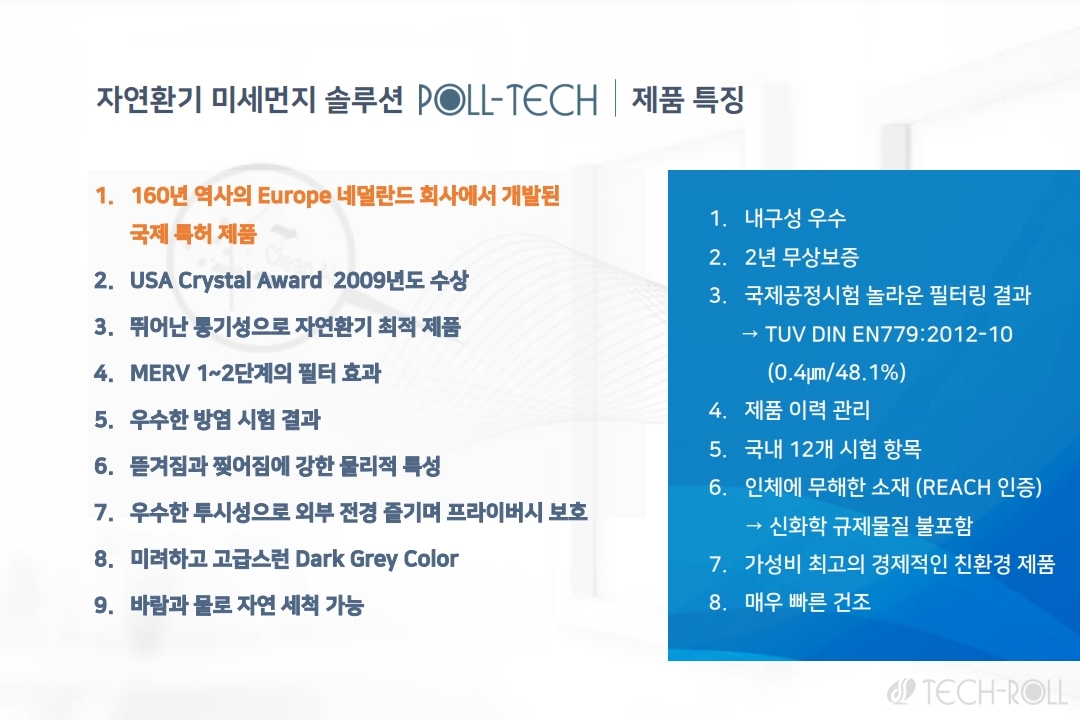 자연환기 미세먼지 솔루션 POLL-TECH | 제품 특징

1. 160년 역사의 Europe 네덜란드 회사에서 개발된 국제 특허 제품
2. USA Crystal Award 2009년도 수상
3. 뛰어난 통기성으로 자연환기 최적 제품
4. MERV 1~2단계의 필터 효과
5. 우수한 방염 시험 결과
6. 뜯겨짐과 찢어짐에 강한 물리적 특성
7. 우수한 투시성으로 외부 전경 즐기며 프라이버시 보호
8. 미려하고 고급스런 Dark Grey Color
9. 바람과 물로 자연 세척 가능

1. 내구성 우수
2. 2년 무상보증
3. 국제공정시험 놀라운 필터링 결과
→ TUV DIN EN779:2012-10 (0.4㎛/48.1%)
4. 제품 이력 관리
5. 국내 12개 시험 항목
6. 인체에 무해한 소재 (REACH 인증)
→ 신화학 규제물질 불포함
7. 가성비 최고의 경제적인 친환경 제품
8. 매우 빠른 건조

TECH-ROLL